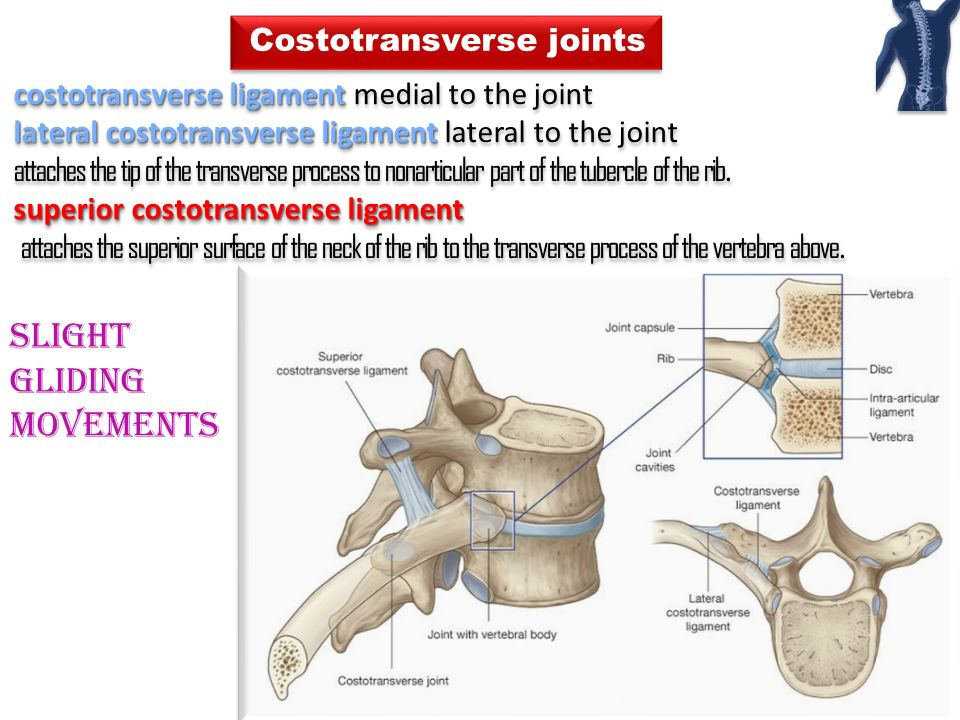 Costotransverse joints

costotransverse ligament medial to the joint
lateral costotransverse ligament lateral to the joint
attaches the tip of the transverse process to nonarticular part of the tubercle of the rib.
superior costotransverse ligament
attaches the superior surface of the neck of the rib to the transverse process of the vertebra above.

SLIGHT GLIDING MOVEMENTS

Superior costotransverse ligament
Joint with vertebral body
Costotransverse joint
Joint capsule
Rib
Joint cavities
Vertebra
Disc
Intra-articular ligament
Vertebra
Costotransverse ligament
Lateral costotransverse ligament